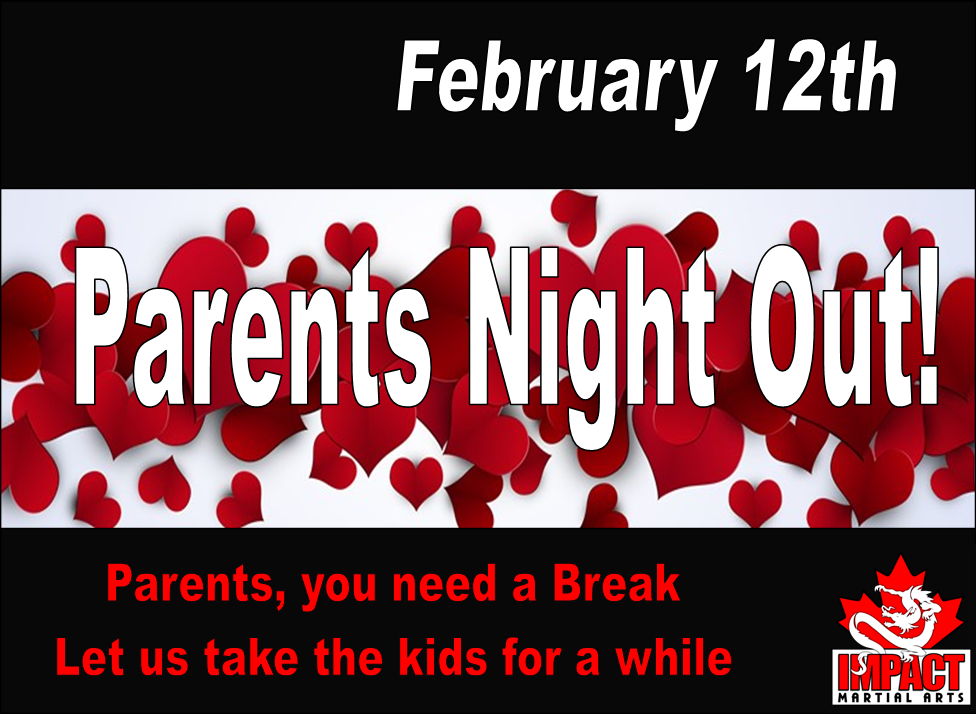 February 12th

Parents Night Out!

Parents, you need a Break
Let us take the kids for a while

IMPACT
MARTIAL ARTS